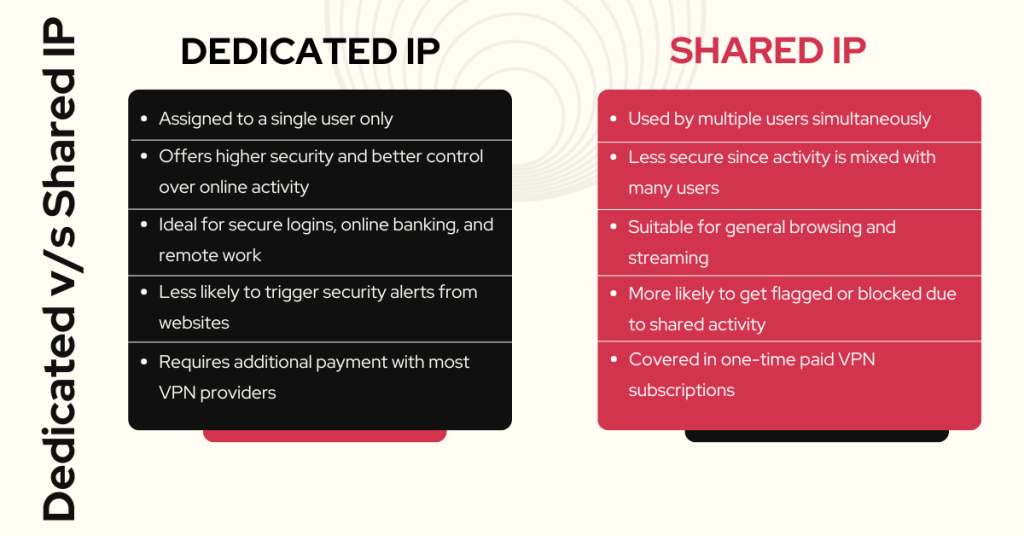 Dedicated v/s Shared IP

DEDICATED IP

- Assigned to a single user only
- Offers higher security and better control over online activity
- Ideal for secure logins, online banking, and remote work
- Less likely to trigger security alerts from websites
- Requires additional payment with most VPN providers

SHARED IP

- Used by multiple users simultaneously
- Less secure since activity is mixed with many users
- Suitable for general browsing and streaming
- More likely to get flagged or blocked due to shared activity
- Covered in one-time paid VPN subscriptions